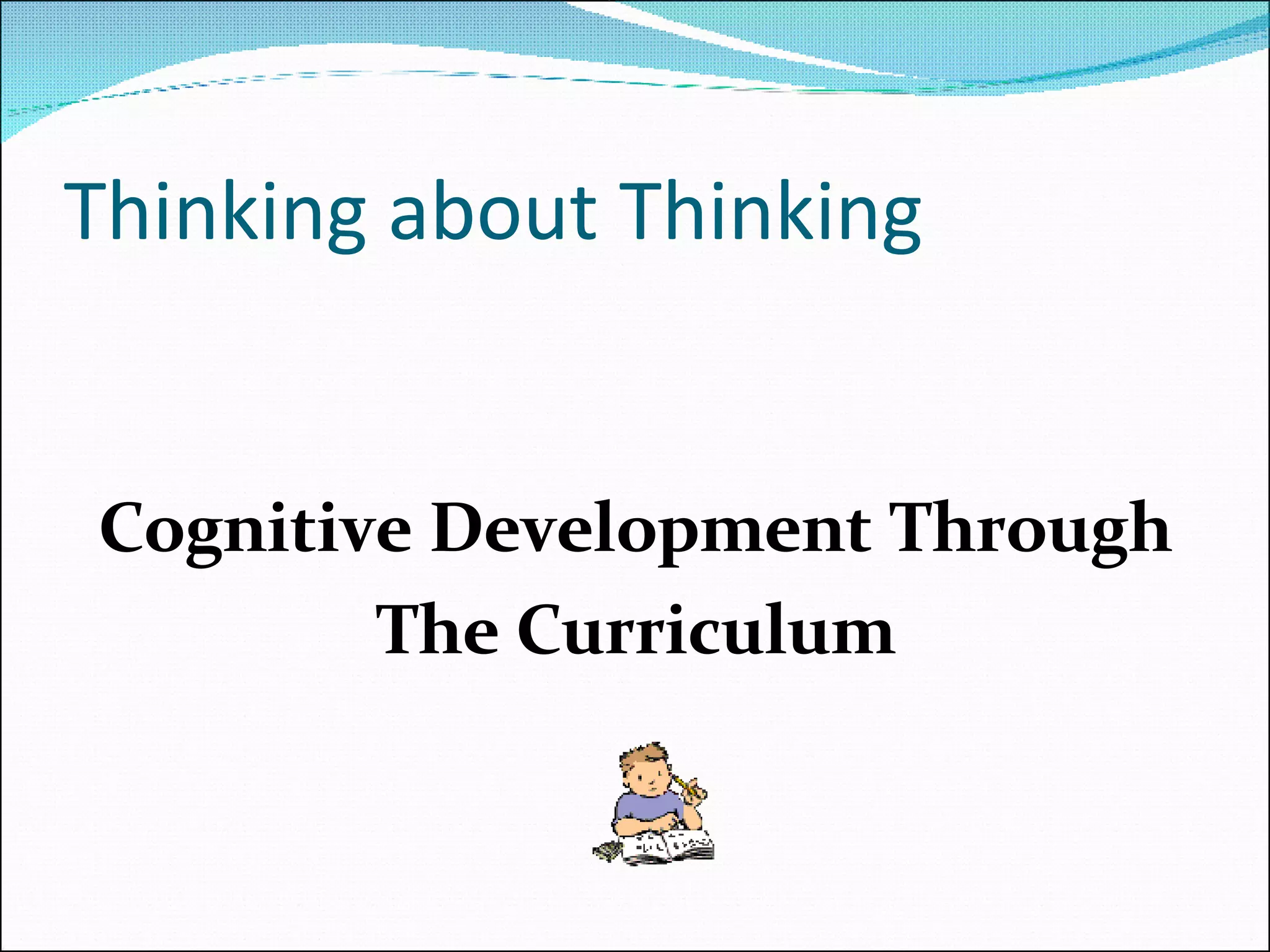 Thinking about Thinking

Cognitive Development Through The Curriculum